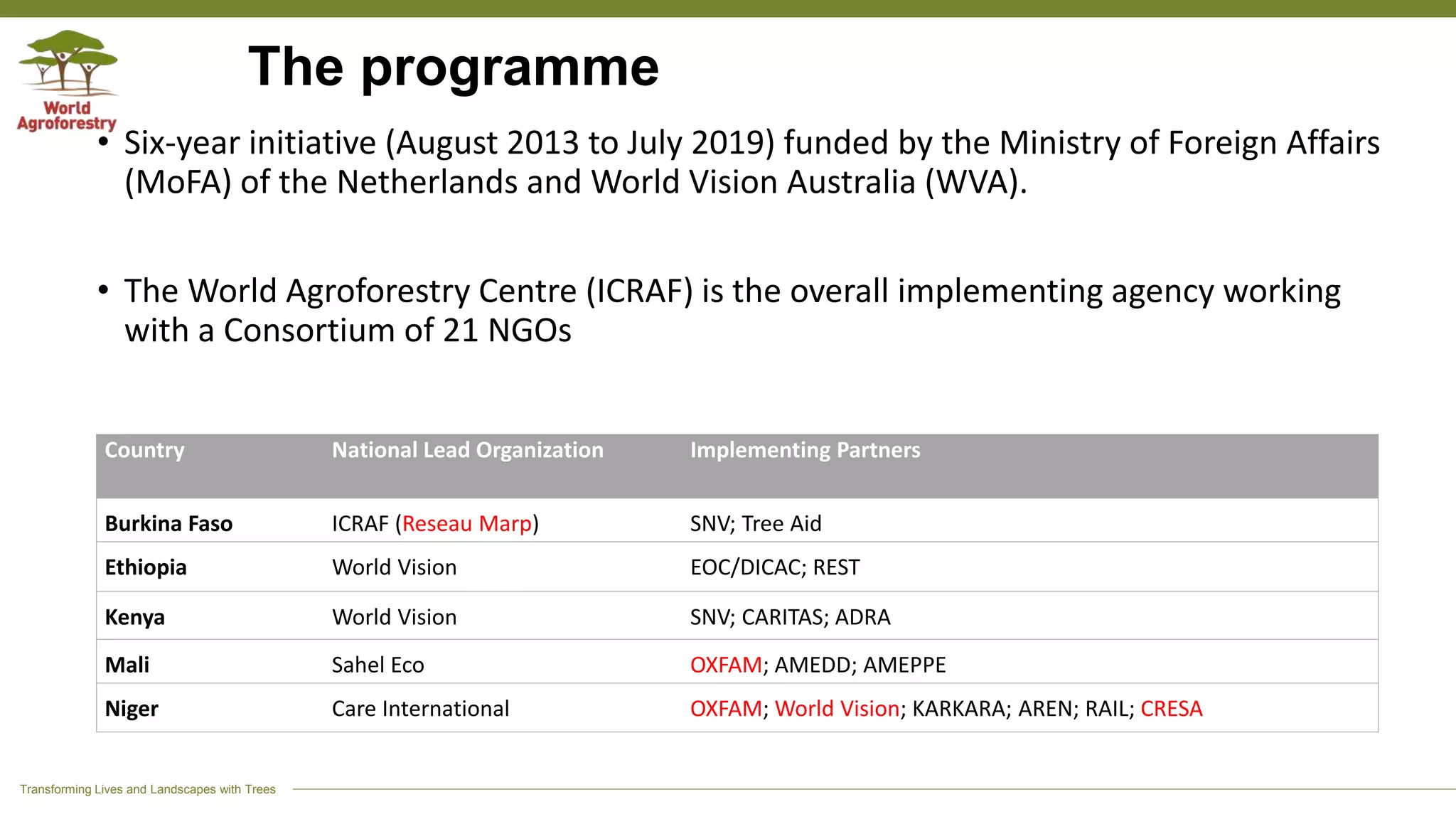 World Agroforestry

The programme

• Six-year initiative (August 2013 to July 2019) funded by the Ministry of Foreign Affairs (MoFA) of the Netherlands and World Vision Australia (WVA).

• The World Agroforestry Centre (ICRAF) is the overall implementing agency working with a Consortium of 21 NGOs

| Country | National Lead Organization | Implementing Partners |
|---|---|---|
| Burkina Faso | ICRAF (Reseau Marp) | SNV; Tree Aid |
| Ethiopia | World Vision | EOC/DICAC; REST |
| Kenya | World Vision | SNV; CARITAS; ADRA |
| Mali | Sahel Eco | OXFAM; AMEDD; AMEPPE |
| Niger | Care International | OXFAM; World Vision; KARKARA; AREN; RAIL; CRESA |

Transforming Lives and Landscapes with Trees